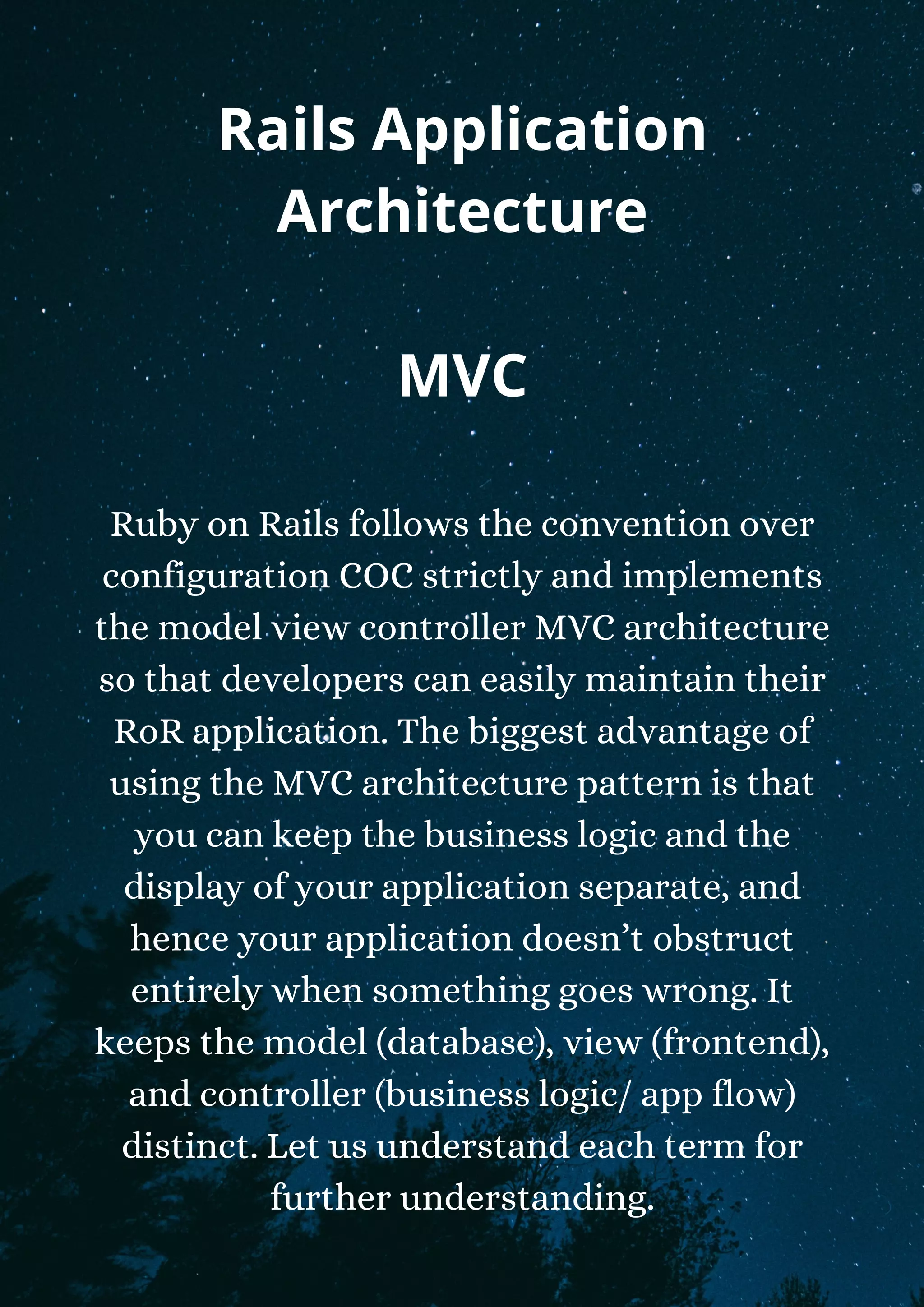 Rails Application Architecture

MVC

Ruby on Rails follows the convention over configuration COC strictly and implements the model view controller MVC architecture so that developers can easily maintain their RoR application. The biggest advantage of using the MVC architecture pattern is that you can keep the business logic and the display of your application separate, and hence your application doesn’t obstruct entirely when something goes wrong. It keeps the model (database), view (frontend), and controller (business logic/ app flow) distinct. Let us understand each term for further understanding.